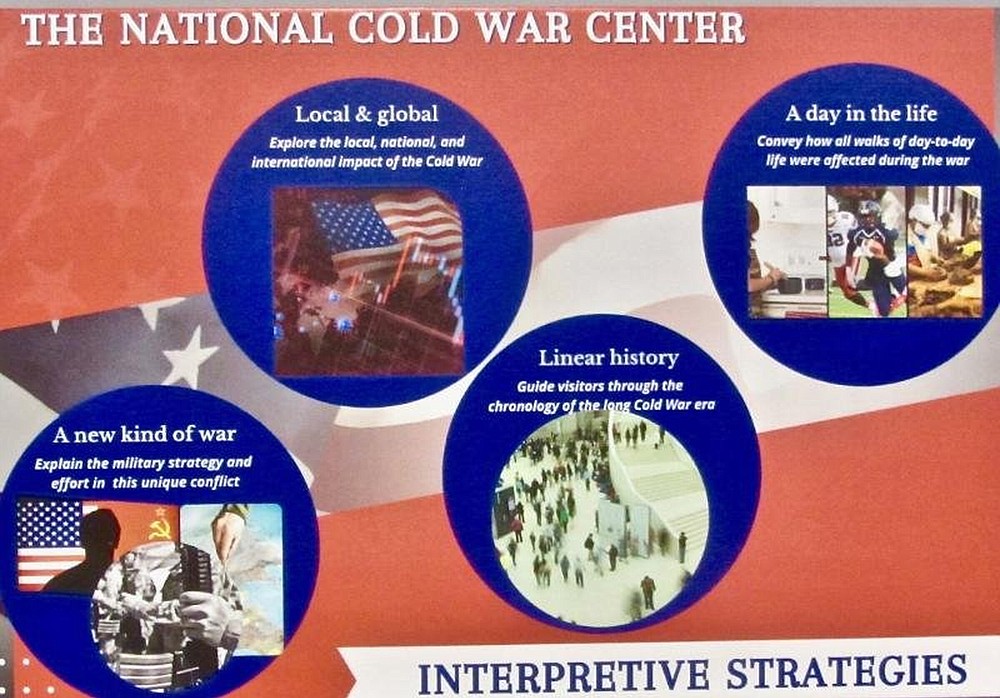 THE NATIONAL COLD WAR CENTER

Local & global
Explore the local, national, and international impact of the Cold War

A day in the life
Convey how all walks of day-to-day life were affected during the war

Linear history
Guide visitors through the chronology of the long Cold War era

A new kind of war
Explain the military strategy and effort in this unique conflict

INTERPRETIVE STRATEGIES